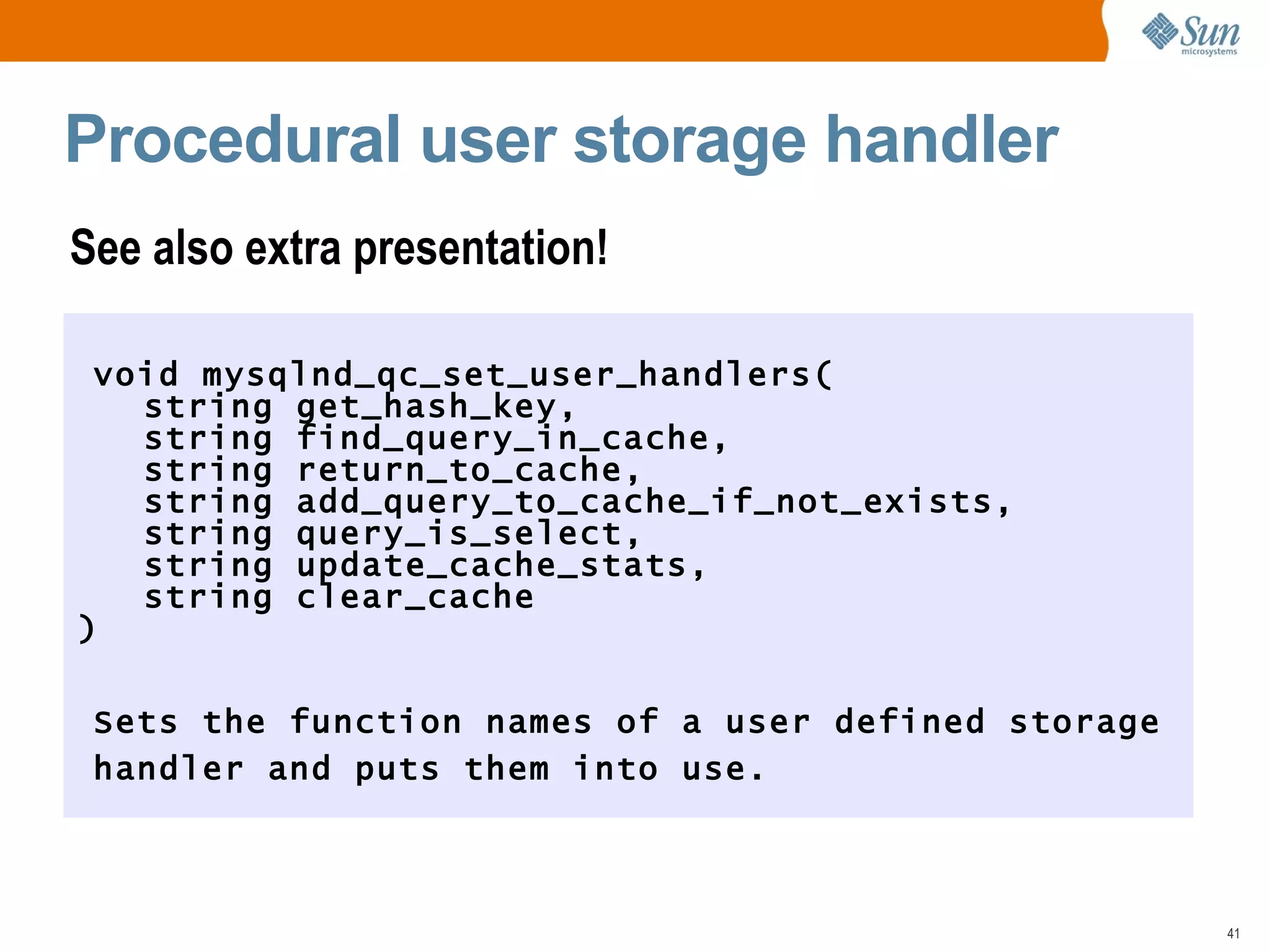 Sun microsystems

Procedural user storage handler

See also extra presentation!

void mysqlnd_qc_set_user_handlers(
   string get_hash_key,
   string find_query_in_cache,
   string return_to_cache,
   string add_query_to_cache_if_not_exists,
   string query_is_select,
   string update_cache_stats,
   string clear_cache
)

Sets the function names of a user defined storage handler and puts them into use.

41